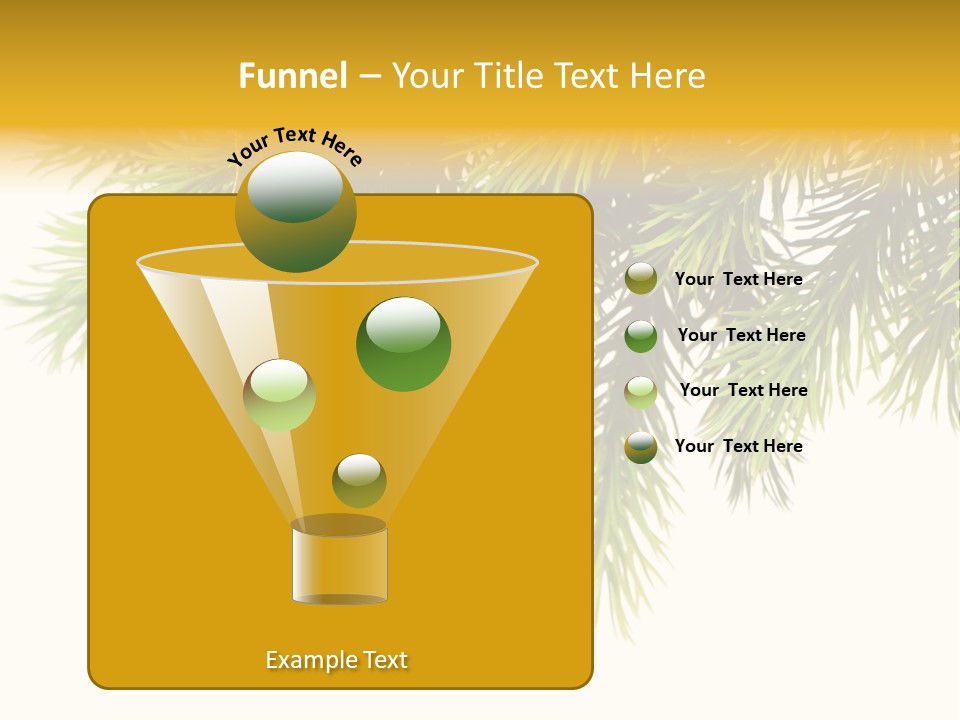 Funnel – Your Title Text Here

Your Text Here

Your Text Here

Your Text Here

Your Text Here

Your Text Here

Example Text